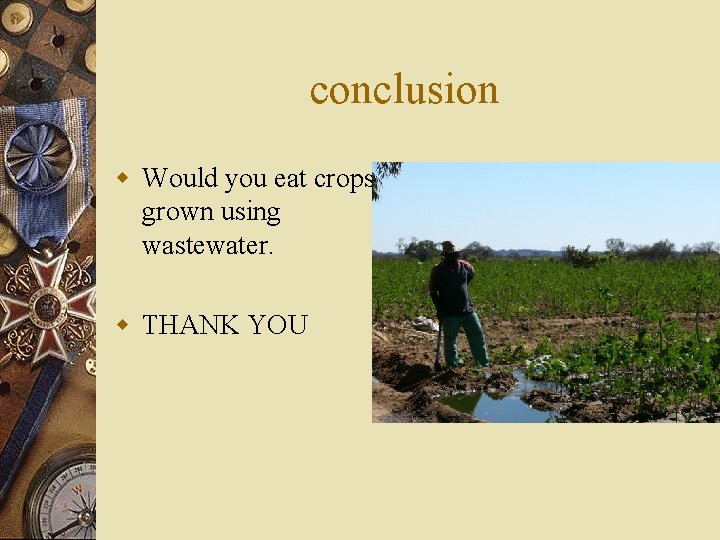 conclusion

Would you eat crops grown using wastewater.

THANK YOU